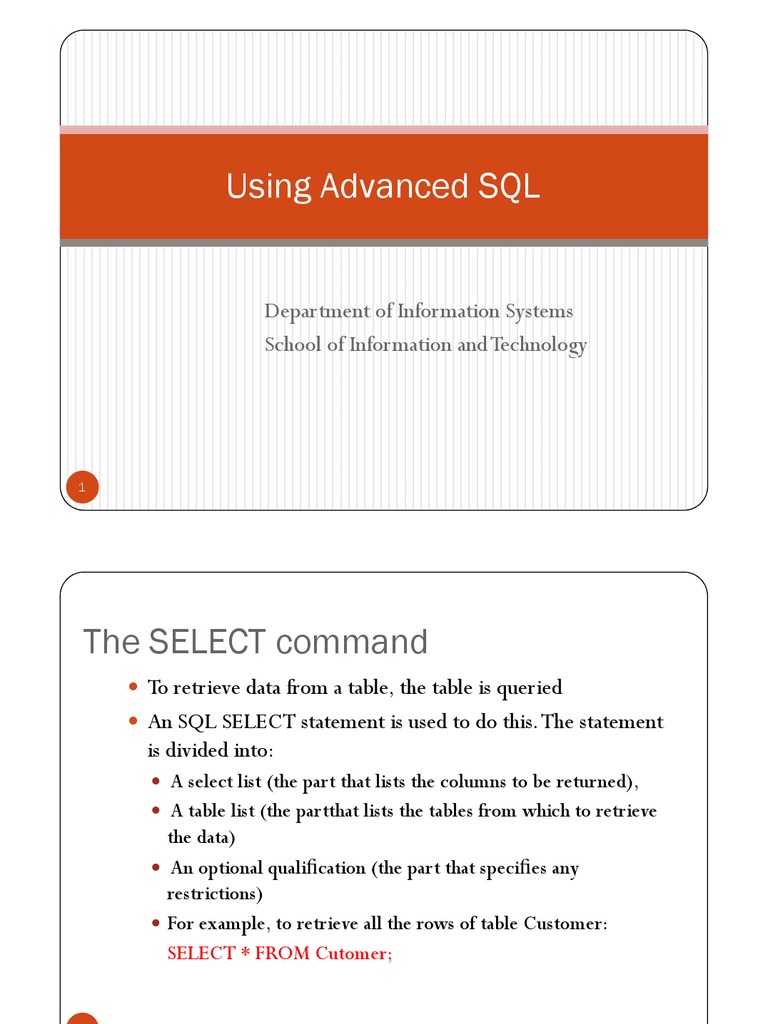 Using Advanced SQL

Department of Information Systems
School of Information and Technology

1

The SELECT command

- To retrieve data from a table, the table is queried
- An SQL SELECT statement is used to do this. The statement is divided into:
  - A select list (the part that lists the columns to be returned),
  - A table list (the partthat lists the tables from which to retrieve the data)
  - An optional qualification (the part that specifies any restrictions)
  - For example, to retrieve all the rows of table Customer:
    SELECT * FROM Cutomer;